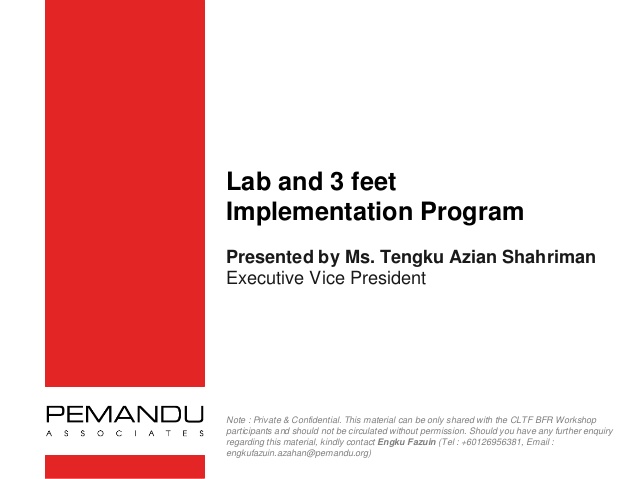 Lab and 3 feet Implementation Program

Presented by Ms. Tengku Azian Shahriman
Executive Vice President

PEMANDU
ASSOCIATES

Note : Private & Confidential. This material can be only shared with the CLTF BFR Workshop participants and should not be circulated without permission. Should you have any further enquiry regarding this material, kindly contact Engku Fazuin (Tel : +60126956381, Email : engkufazuin.azahan@pemandu.org)